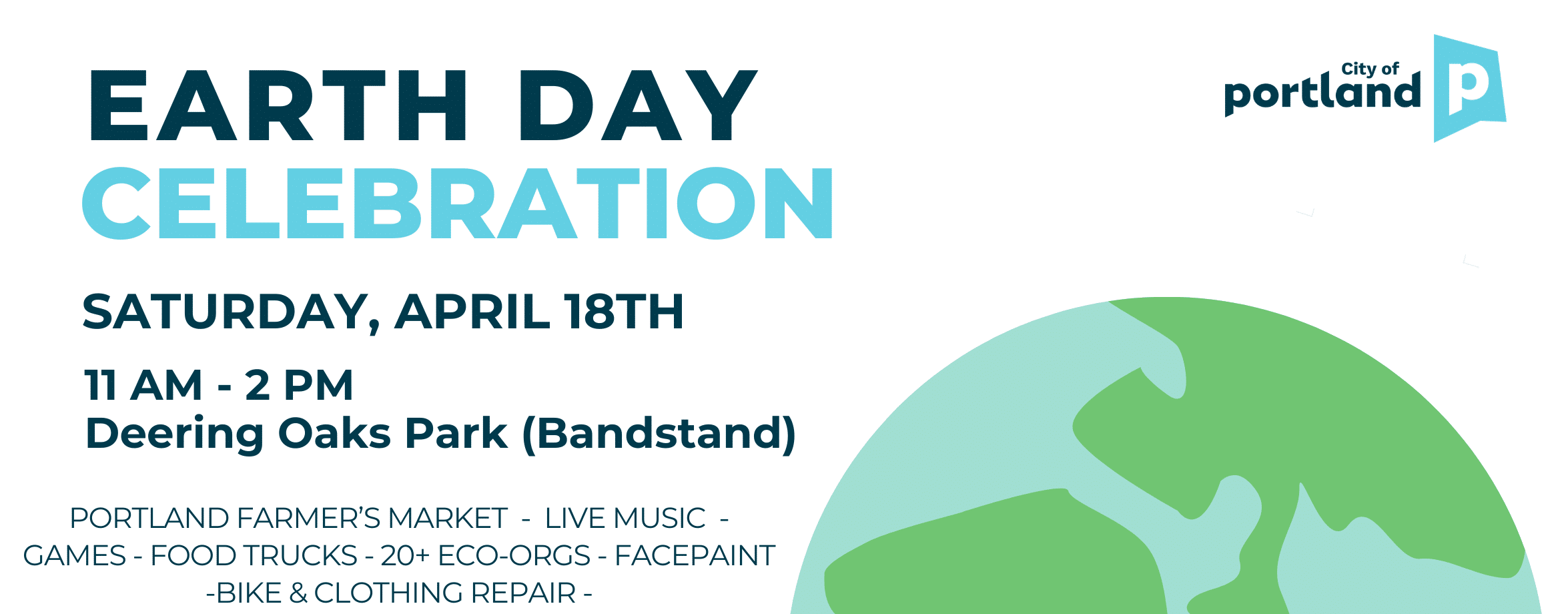 EARTH DAY
CELEBRATION

City of
portland
p

SATURDAY, APRIL 18TH

11 AM - 2 PM
Deering Oaks Park (Bandstand)

PORTLAND FARMER'S MARKET - LIVE MUSIC - GAMES - FOOD TRUCKS - 20+ ECO-ORGS - FACEPAINT -BIKE & CLOTHING REPAIR -